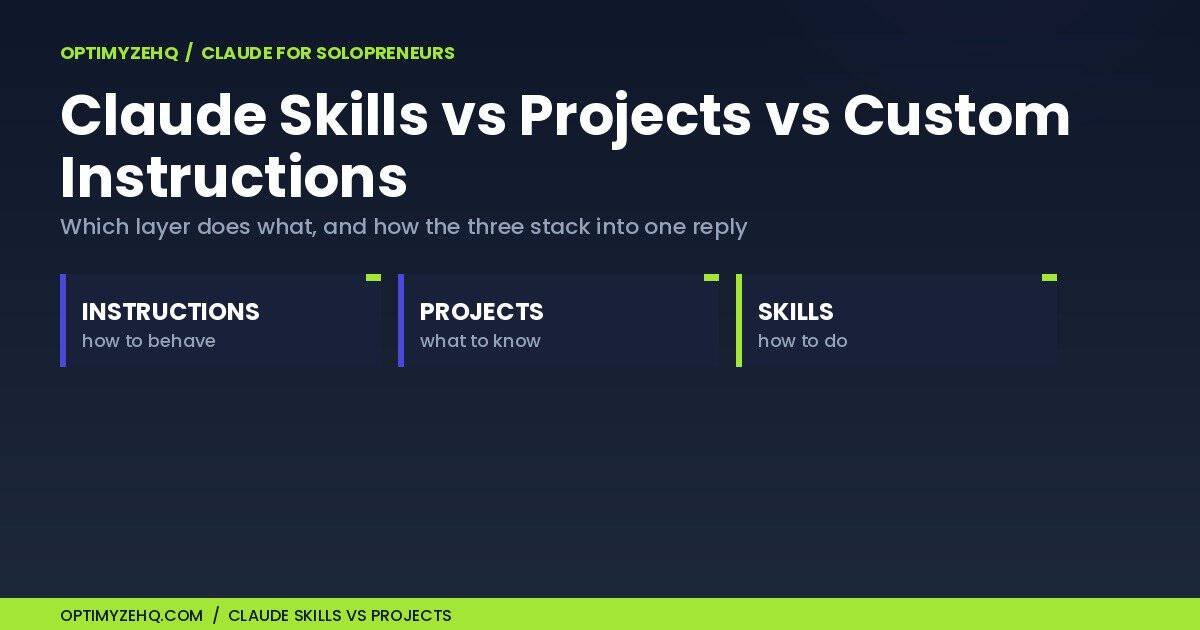 OPTIMYZEHQ / CLAUDE FOR SOLOPRENEURS

Claude Skills vs Projects vs Custom Instructions

Which layer does what, and how the three stack into one reply

INSTRUCTIONS
how to behave

PROJECTS
what to know

SKILLS
how to do

OPTIMYZEHQ.COM / CLAUDE SKILLS VS PROJECTS